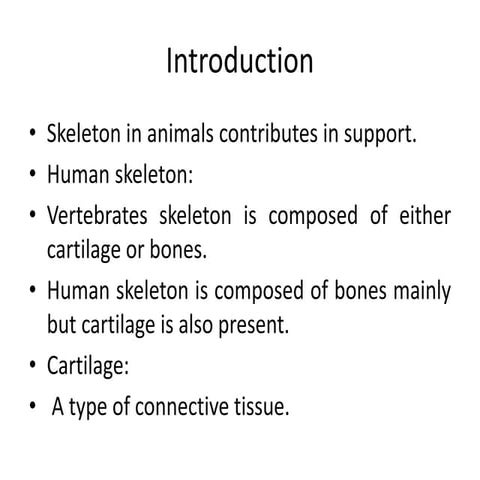 Introduction

• Skeleton in animals contributes in support.
• Human skeleton:
• Vertebrates skeleton is composed of either cartilage or bones.
• Human skeleton is composed of bones mainly but cartilage is also present.
• Cartilage:
• A type of connective tissue.